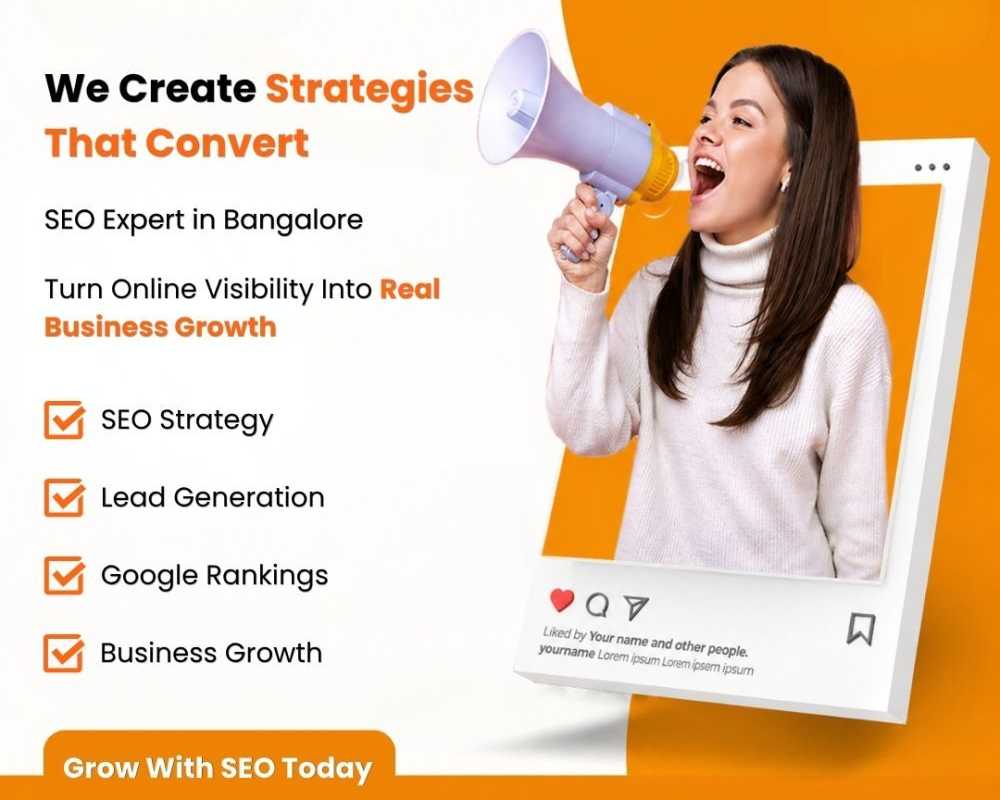 We Create Strategies That Convert

SEO Expert in Bangalore

Turn Online Visibility Into Real Business Growth

SEO Strategy

Lead Generation

Google Rankings

Business Growth

Grow With SEO Today

Liked by Your name and other people.
yourname Lorem ipsum Lorem ipsem ipsum